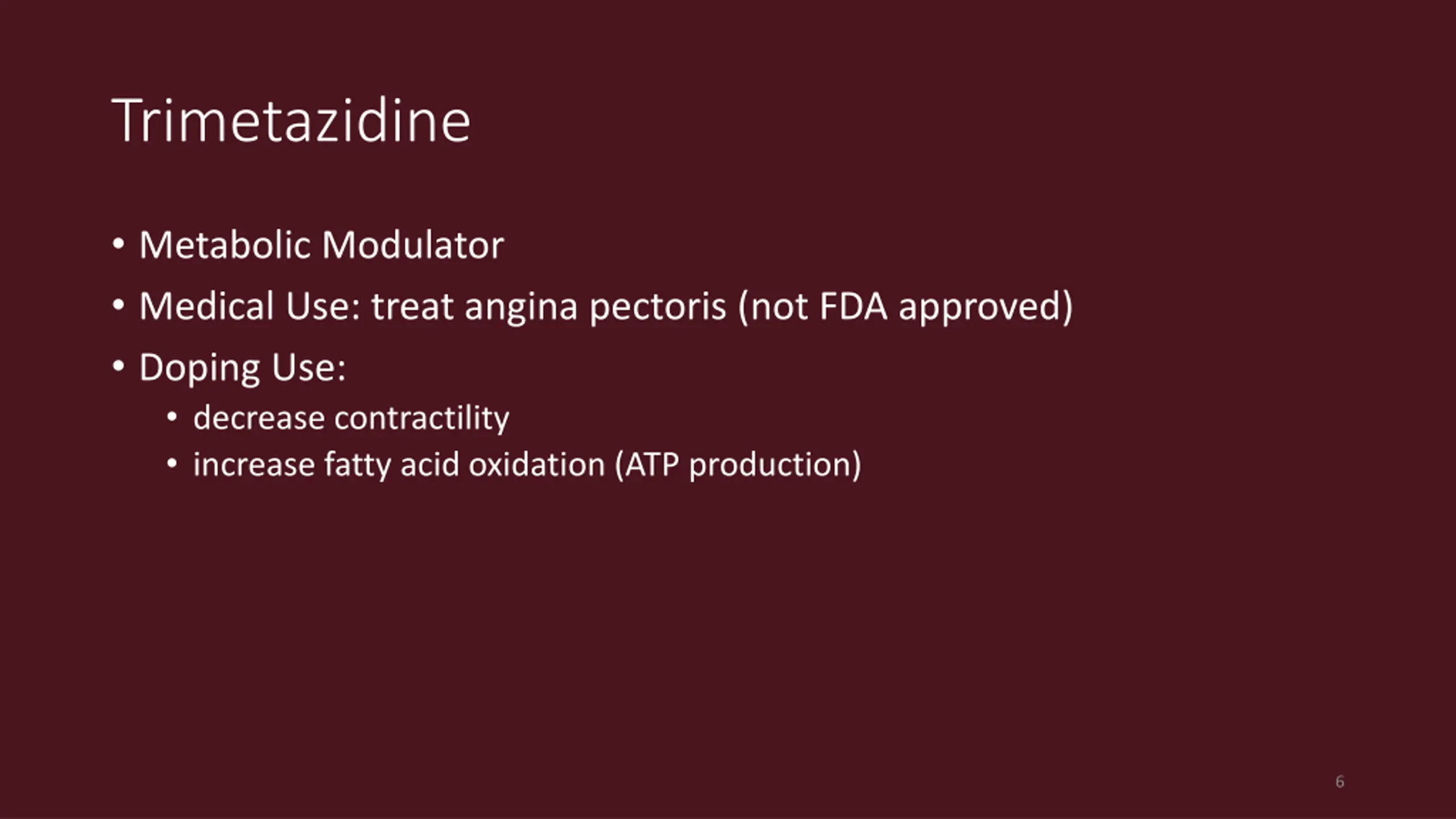 Trimetazidine

• Metabolic Modulator
• Medical Use: treat angina pectoris (not FDA approved)
• Doping Use:
  • decrease contractility
  • increase fatty acid oxidation (ATP production)

6